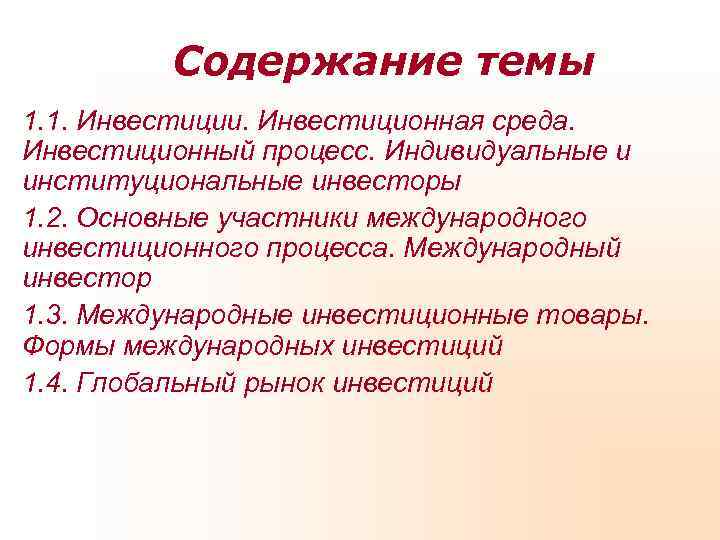 Содержание темы

1.1. Инвестиции. Инвестиционная среда. Инвестиционный процесс. Индивидуальные и институциональные инвесторы

1.2. Основные участники международного инвестиционного процесса. Международный инвестор

1.3. Международные инвестиционные товары. Формы международных инвестиций

1.4. Глобальный рынок инвестиций